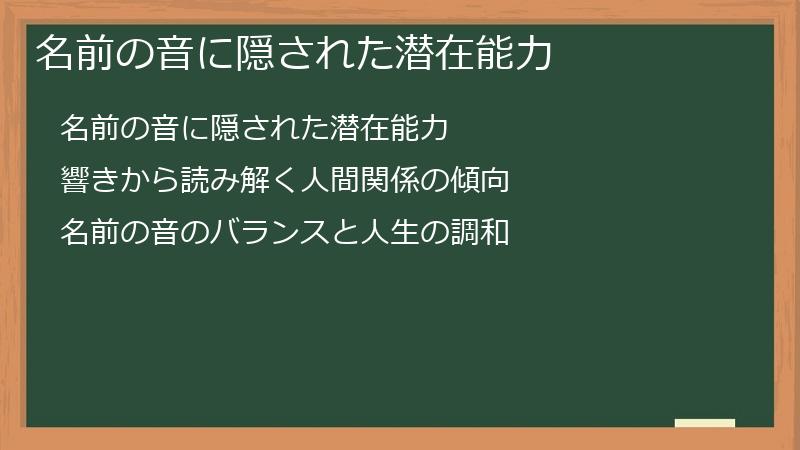 名前の音に隠された潜在能力

名前の音に隠された潜在能力

響きから読み解く人間関係の傾向

名前の音のバランスと人生の調和